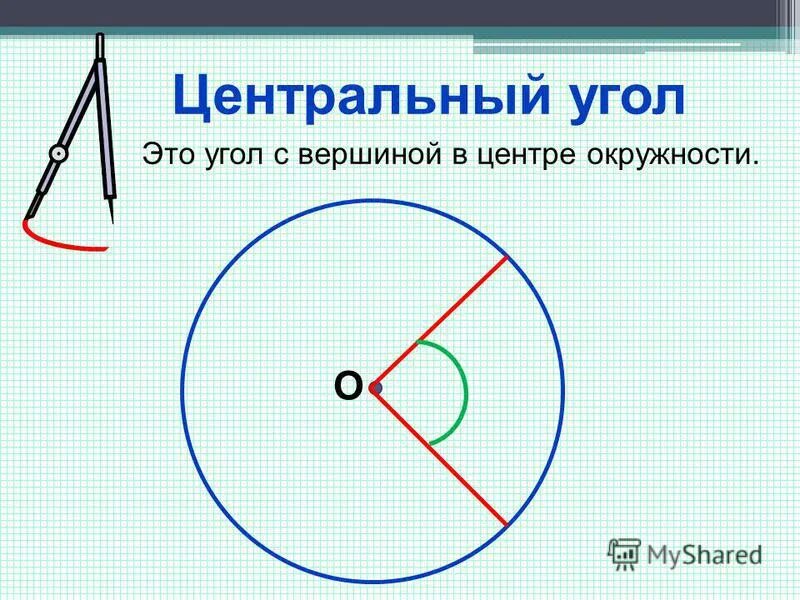 Центральный угол

Это угол с вершиной в центре окружности.

O

MyShared